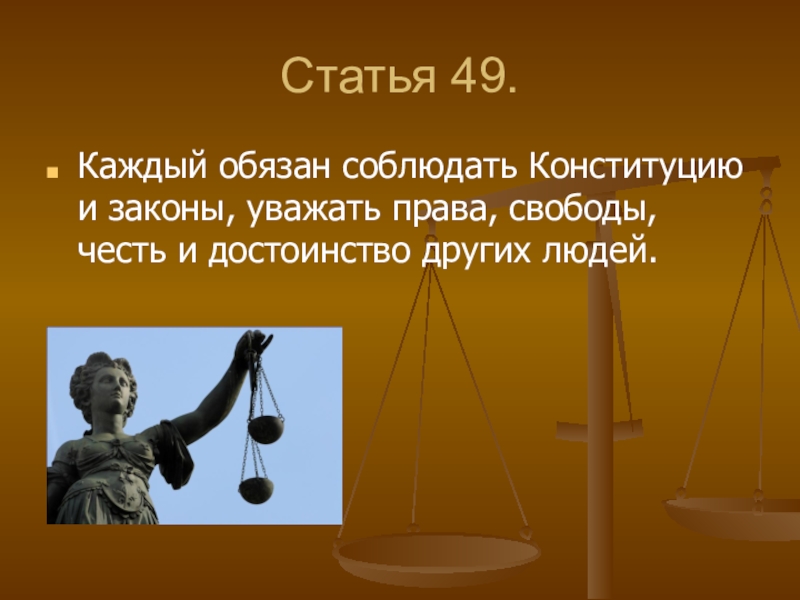 Статья 49.

Каждый обязан соблюдать Конституцию и законы, уважать права, свободы, честь и достоинство других людей.